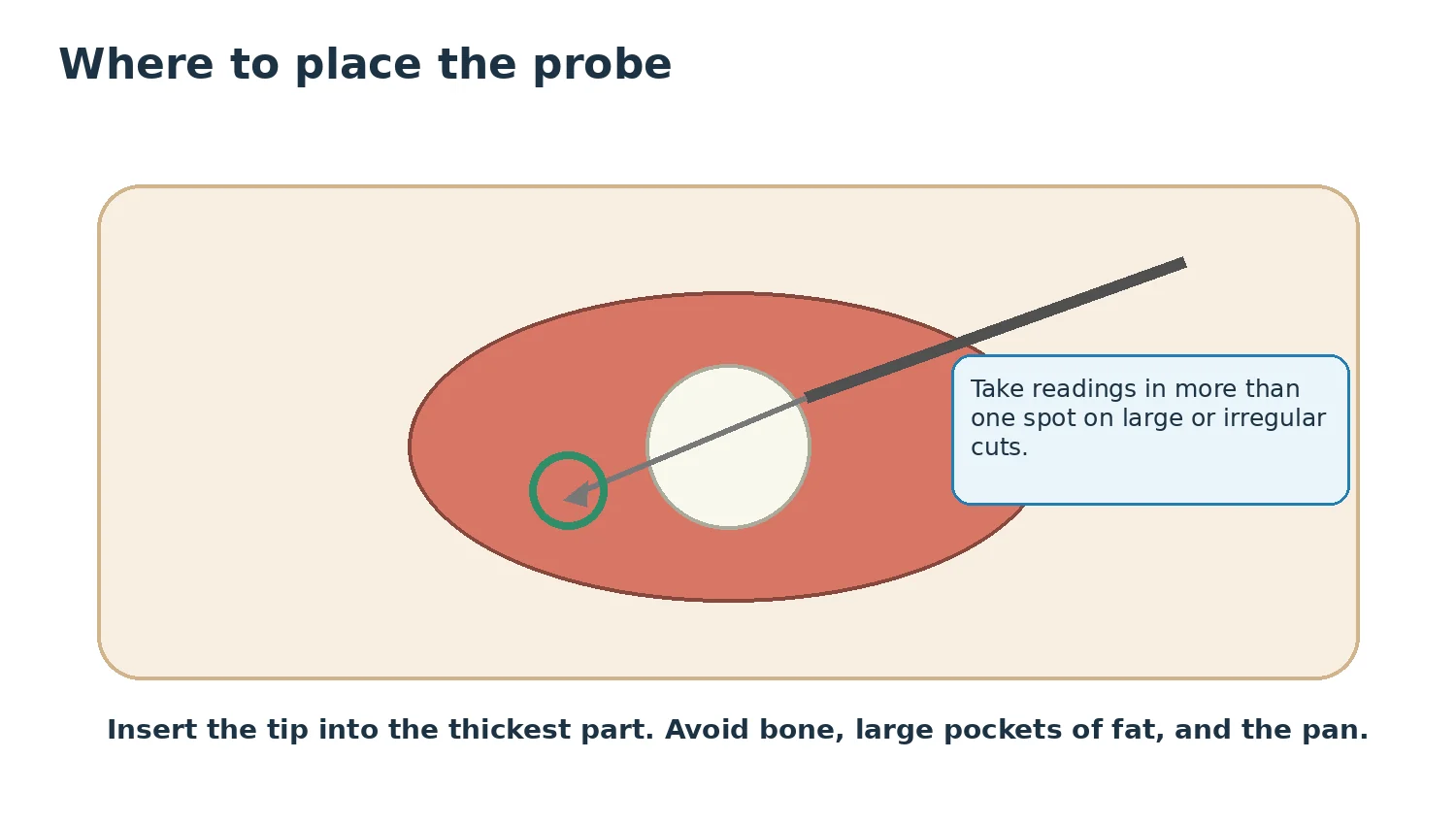 Where to place the probe

Take readings in more than one spot on large or irregular cuts.

Insert the tip into the thickest part. Avoid bone, large pockets of fat, and the pan.